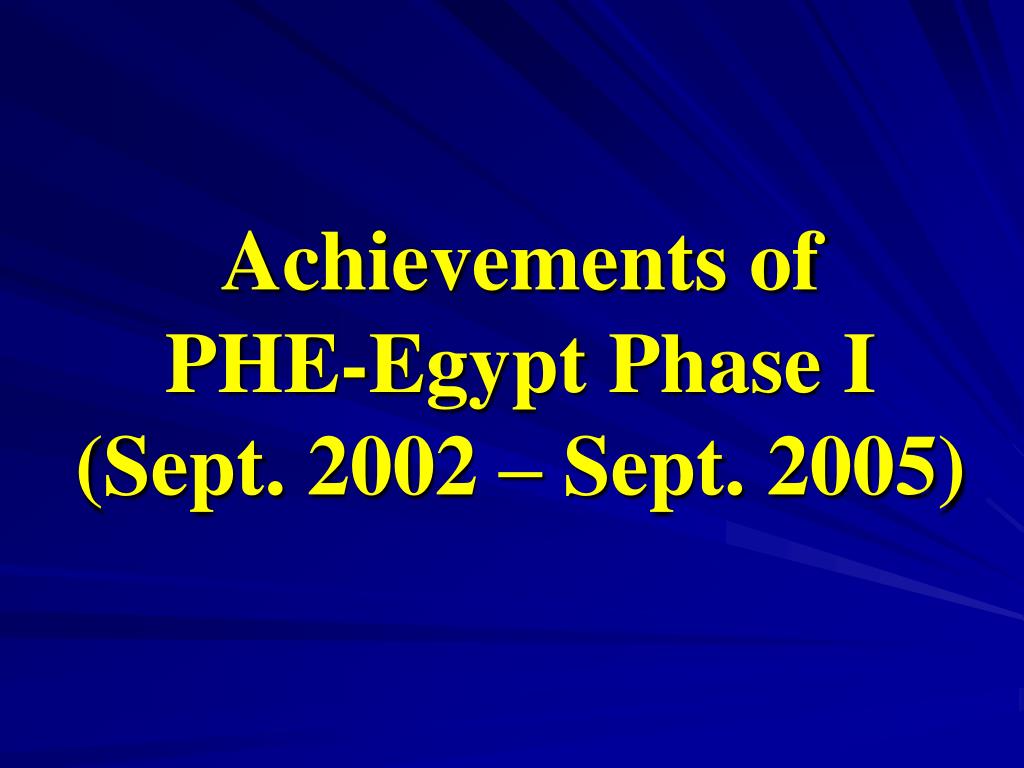 Achievements of
PHE-Egypt Phase I
(Sept. 2002 – Sept. 2005)